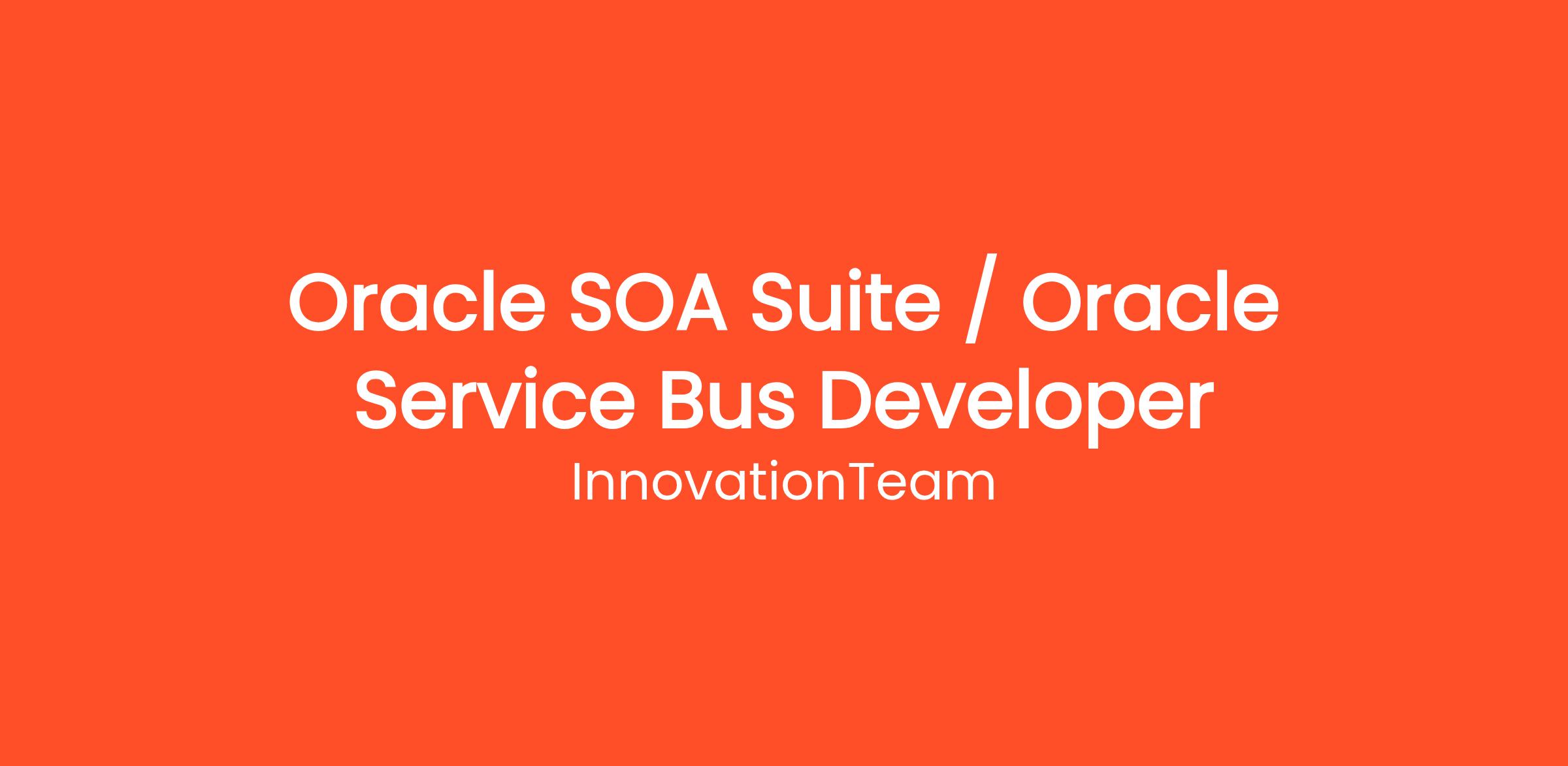 Oracle SOA Suite / Oracle Service Bus Developer

InnovationTeam